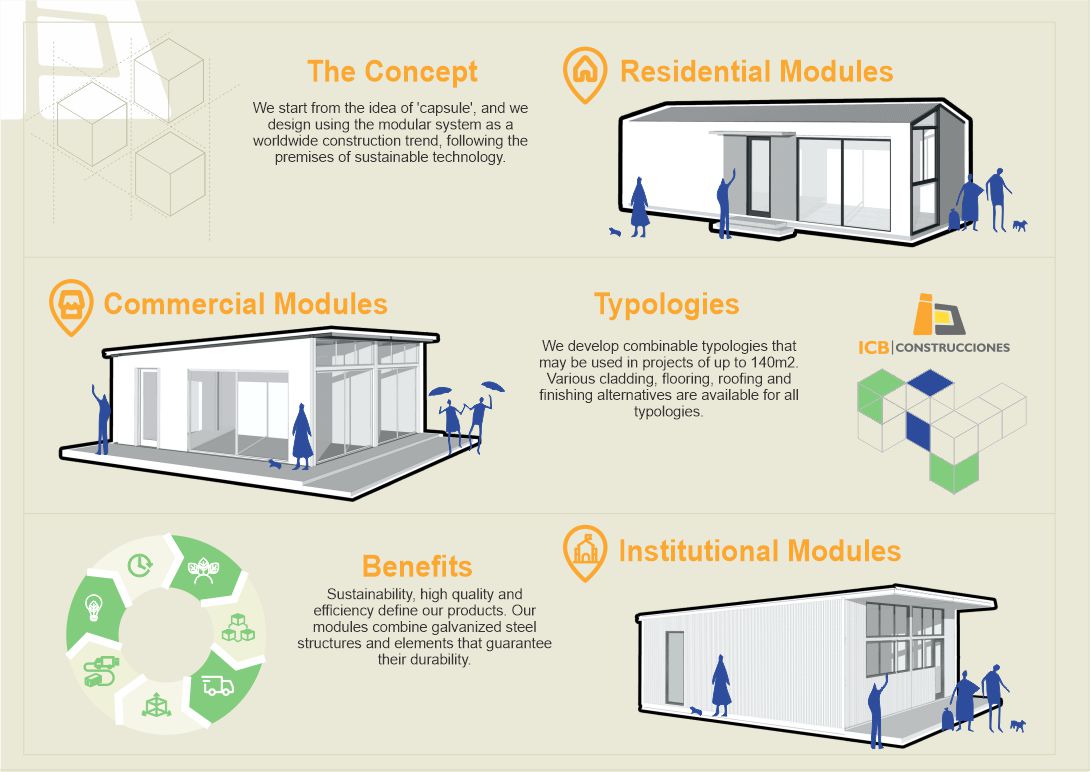 The Concept

We start from the idea of 'capsule', and we design using the modular system as a worldwide construction trend, following the premises of sustainable technology.

Residential Modules

Commercial Modules

Typologies

We develop combinable typologies that may be used in projects of up to 140m2. Various cladding, flooring, roofing and finishing alternatives are available for all typologies.

ICB | CONSTRUCCIONES

Benefits

Sustainability, high quality and efficiency define our products. Our modules combine galvanized steel structures and elements that guarantee their durability.

Institutional Modules